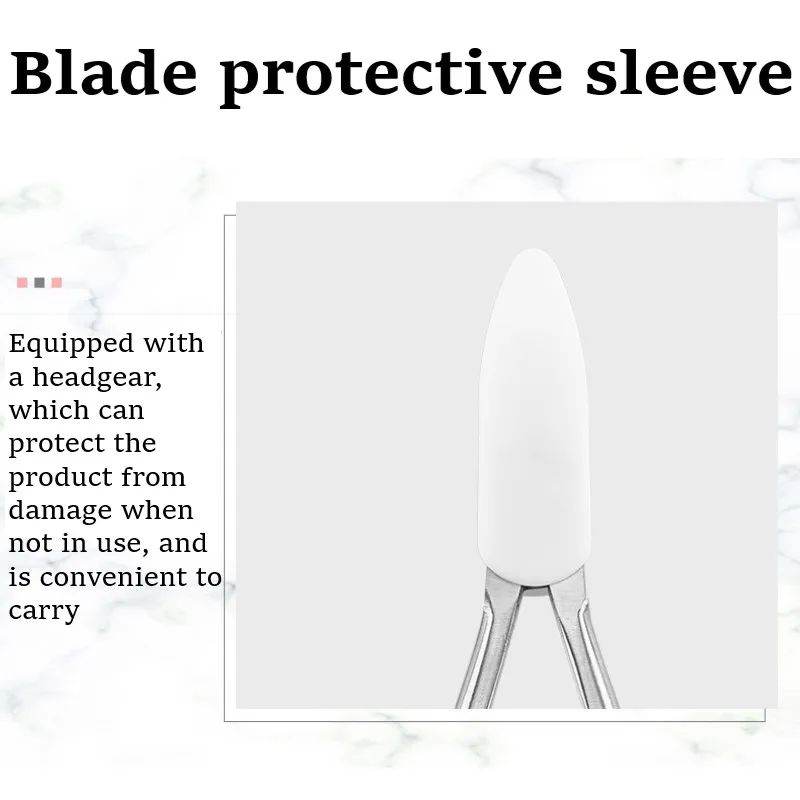 Blade protective sleeve

Equipped with a headgear, which can protect the product from damage when not in use, and is convenient to carry